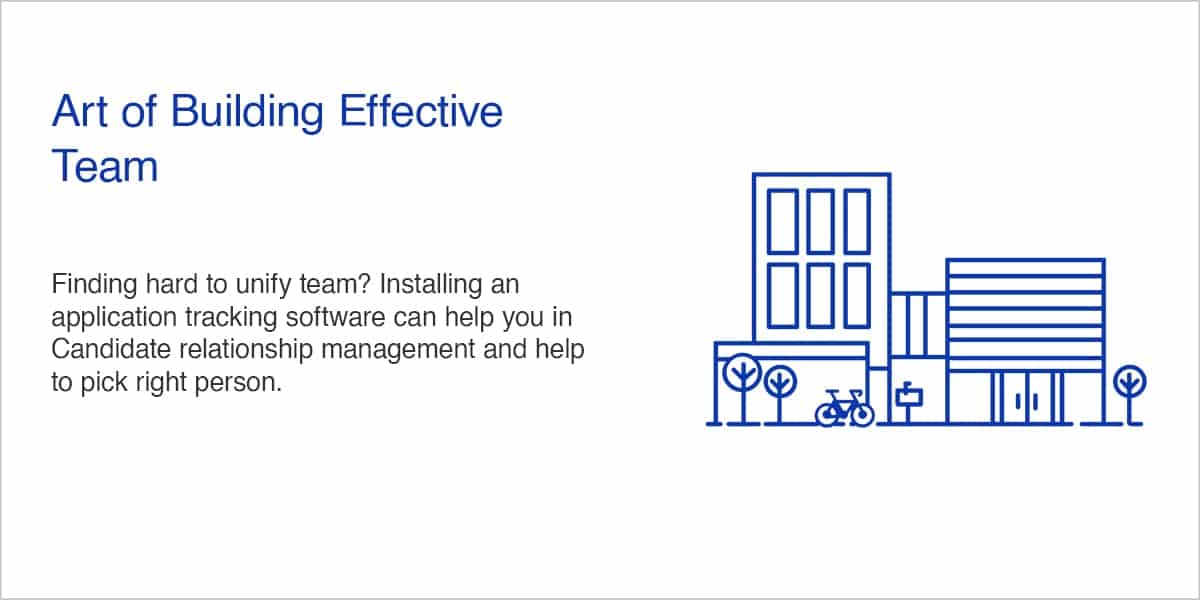 Art of Building Effective Team

Finding hard to unify team? Installing an application tracking software can help you in Candidate relationship management and help to pick right person.